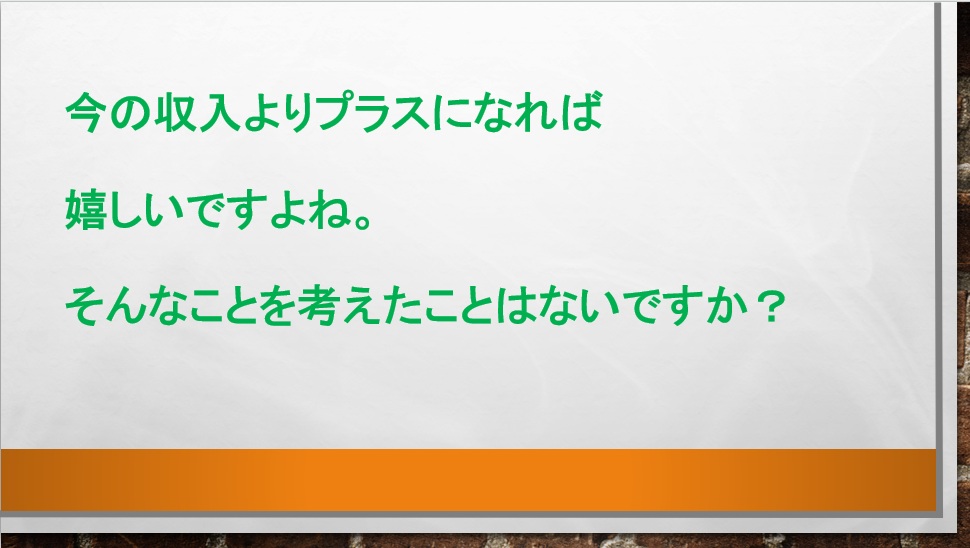 今の収入よりプラスになれば

嬉しいですよね。

そんなことを考えたことはないですか？